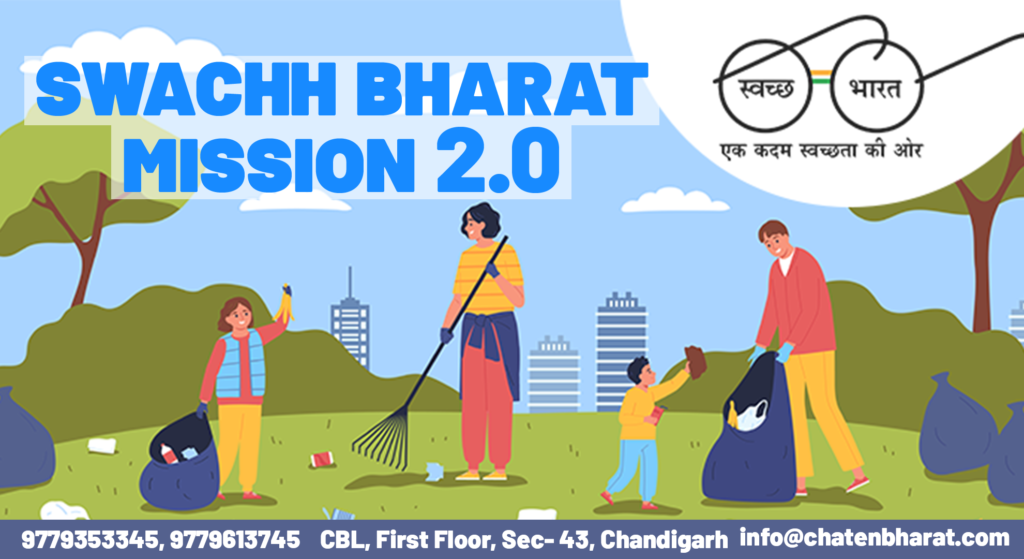 SWACHH BHARAT MISSION 2.0

स्वच्छ भारत

एक कदम स्वच्छता की ओर

9779353345, 9779613745 CBL, First Floor, Sec- 43, Chandigarh info@chatenbharat.com